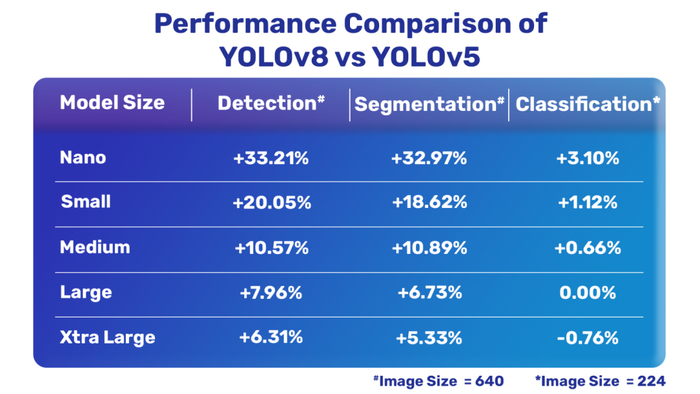 Performance Comparison of YOLOv8 vs YOLOv5

| Model Size | Detection# | Segmentation# | Classification* |
|---|---|---|---|
| Nano | +33.21% | +32.97% | +3.10% |
| Small | +20.05% | +18.62% | +1.12% |
| Medium | +10.57% | +10.89% | +0.66% |
| Large | +7.96% | +6.73% | 0.00% |
| Xtra Large | +6.31% | +5.33% | -0.76% |

#Image Size = 640 *Image Size = 224